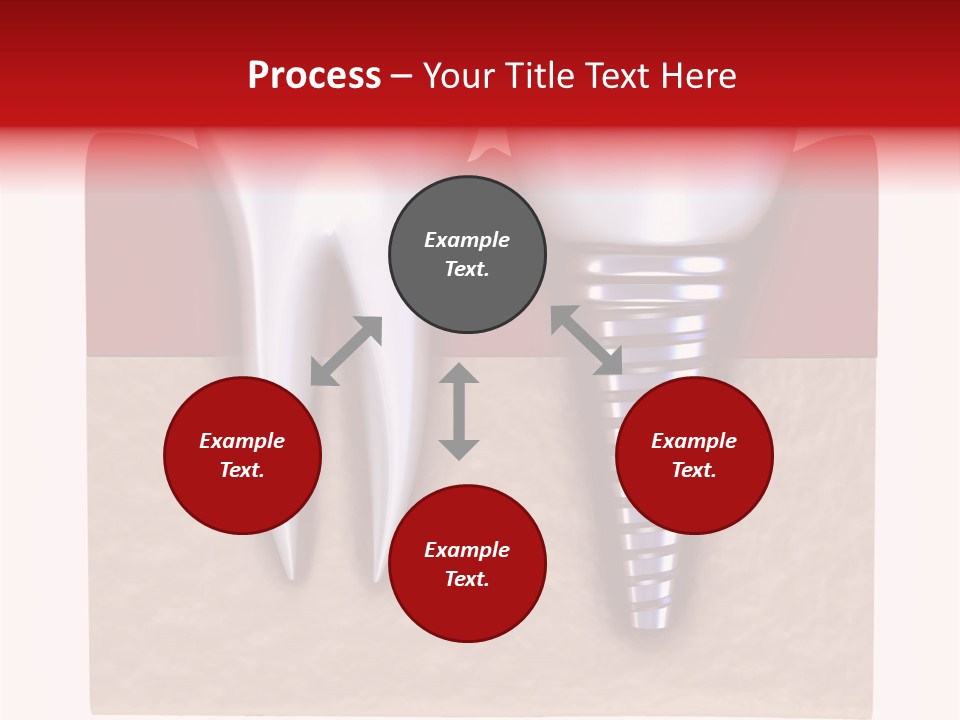 Process – Your Title Text Here

Example Text.

Example Text.

Example Text.

Example Text.